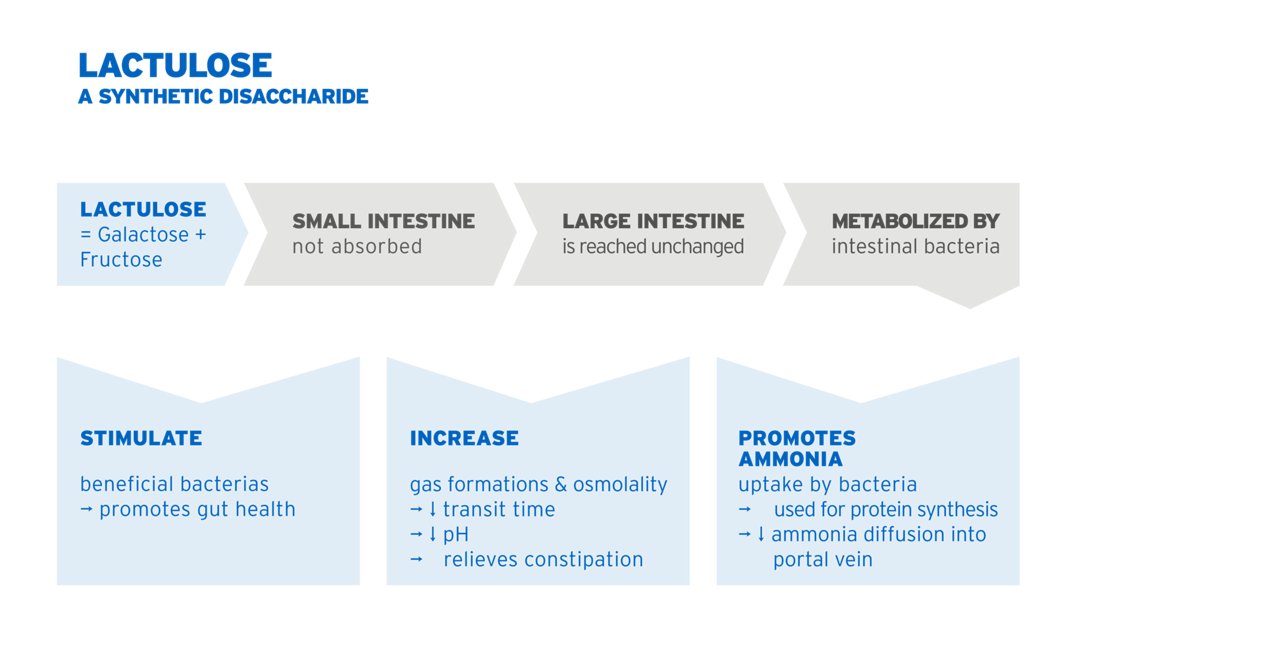 LACTULOSE
A SYNTHETIC DISACCHARIDE

LACTULOSE
= Galactose + Fructose

SMALL INTESTINE
not absorbed

LARGE INTESTINE
is reached unchanged

METABOLIZED BY
intestinal bacteria

STIMULATE

beneficial bacterias
→ promotes gut health

INCREASE

gas formations & osmolality
→ ↓ transit time
→ ↓ pH
→ relieves constipation

PROMOTES AMMONIA
uptake by bacteria
→ used for protein synthesis
→ ↓ ammonia diffusion into portal vein